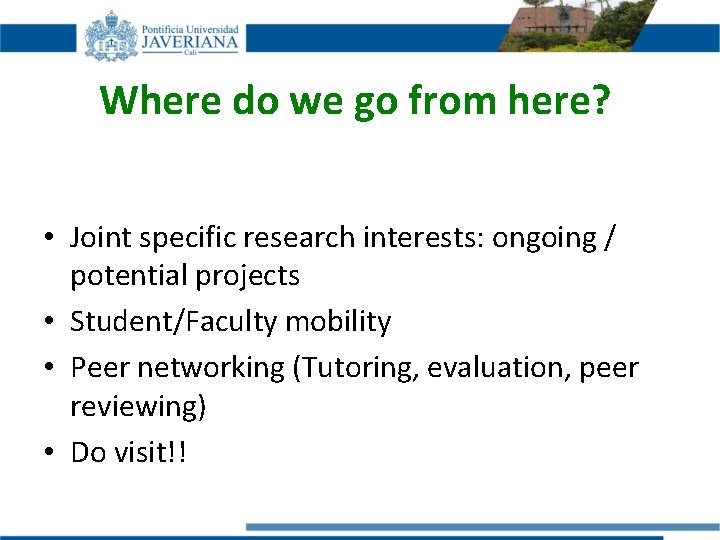 Pontificia Universidad JAVERIANA Cali

Where do we go from here?

• Joint specific research interests: ongoing / potential projects
• Student/Faculty mobility
• Peer networking (Tutoring, evaluation, peer reviewing)
• Do visit!!